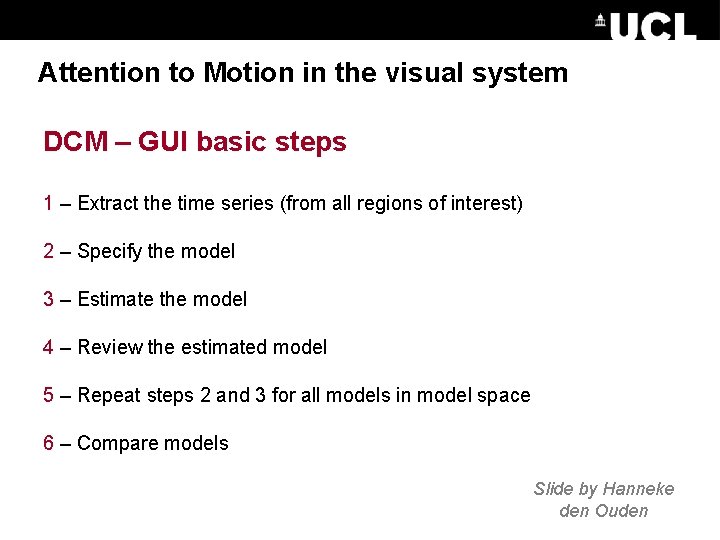 UCL

Attention to Motion in the visual system

DCM – GUI basic steps

1 – Extract the time series (from all regions of interest)

2 – Specify the model

3 – Estimate the model

4 – Review the estimated model

5 – Repeat steps 2 and 3 for all models in model space

6 – Compare models

Slide by Hanneke den Ouden